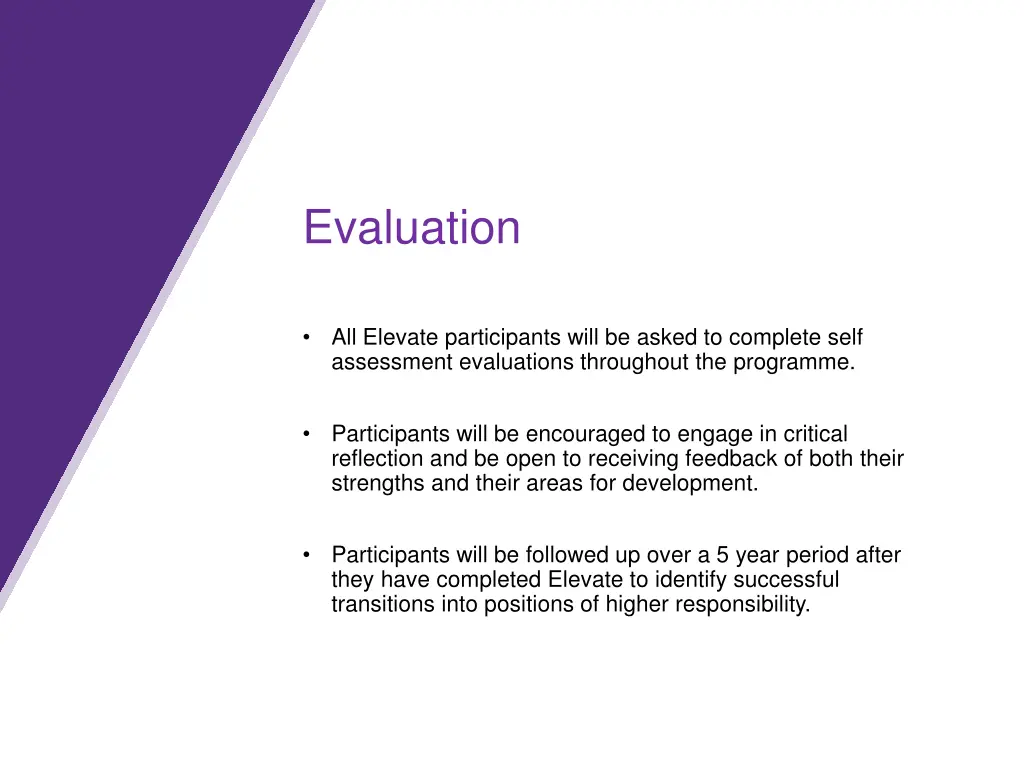 Evaluation

• All Elevate participants will be asked to complete self assessment evaluations throughout the programme.

• Participants will be encouraged to engage in critical reflection and be open to receiving feedback of both their strengths and their areas for development.

• Participants will be followed up over a 5 year period after they have completed Elevate to identify successful transitions into positions of higher responsibility.